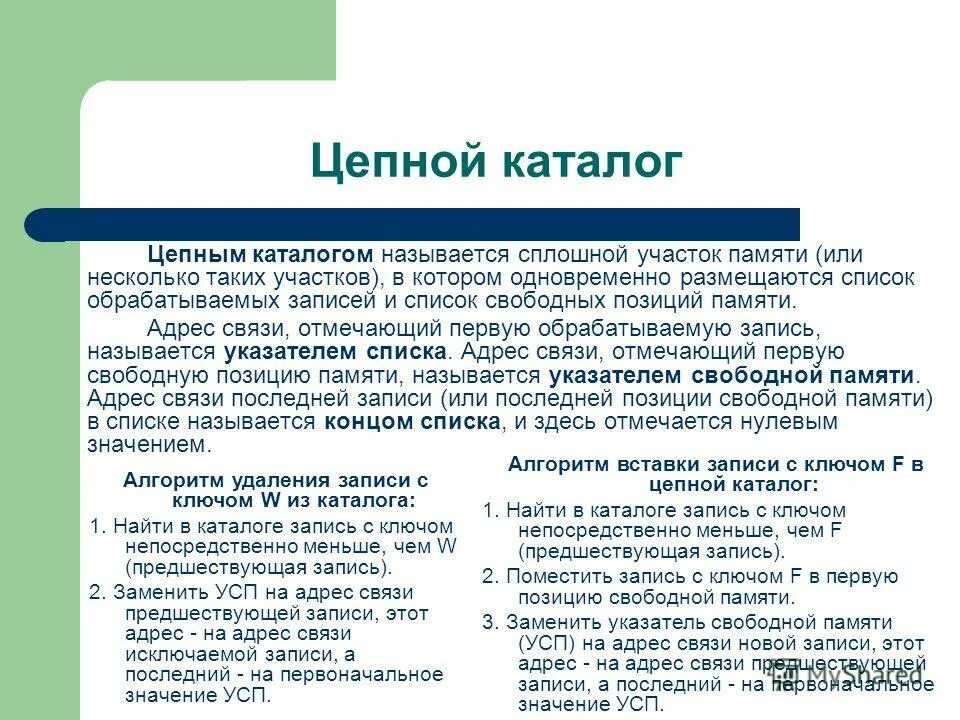 Цепной каталог

Цепным каталогом называется сплошной участок памяти (или несколько таких участков), в котором одновременно размещаются список обрабатываемых записей и список свободных позиций памяти.

Адрес связи, отмечающий первую обрабатываемую запись, называется указателем списка. Адрес связи, отмечающий первую свободную позицию памяти, называется указателем свободной памяти. Адрес связи последней записи (или последней позиции свободной памяти) в списке называется концом списка, и здесь отмечается нулевым значением.

Алгоритм удаления записи с ключом W из каталога:

1. Найти в каталоге запись с ключом непосредственно меньше, чем W (предшествующая запись).

2. Заменить УСП на адрес связи предшествующей записи, этот адрес - на адрес связи исключаемой записи, а последний - на первоначальное значение УСП.

Алгоритм вставки записи с ключом F в цепной каталог:

1. Найти в каталоге запись с ключом непосредственно меньше, чем F (предшествующая запись).

2. Поместить запись с ключом F в первую позицию свободной памяти.

3. Заменить указатель свободной памяти (УСП) на адрес связи новой записи, этот адрес - на адрес связи предшествующей записи, а последний - на первоначальное значение УСП.

MyShared